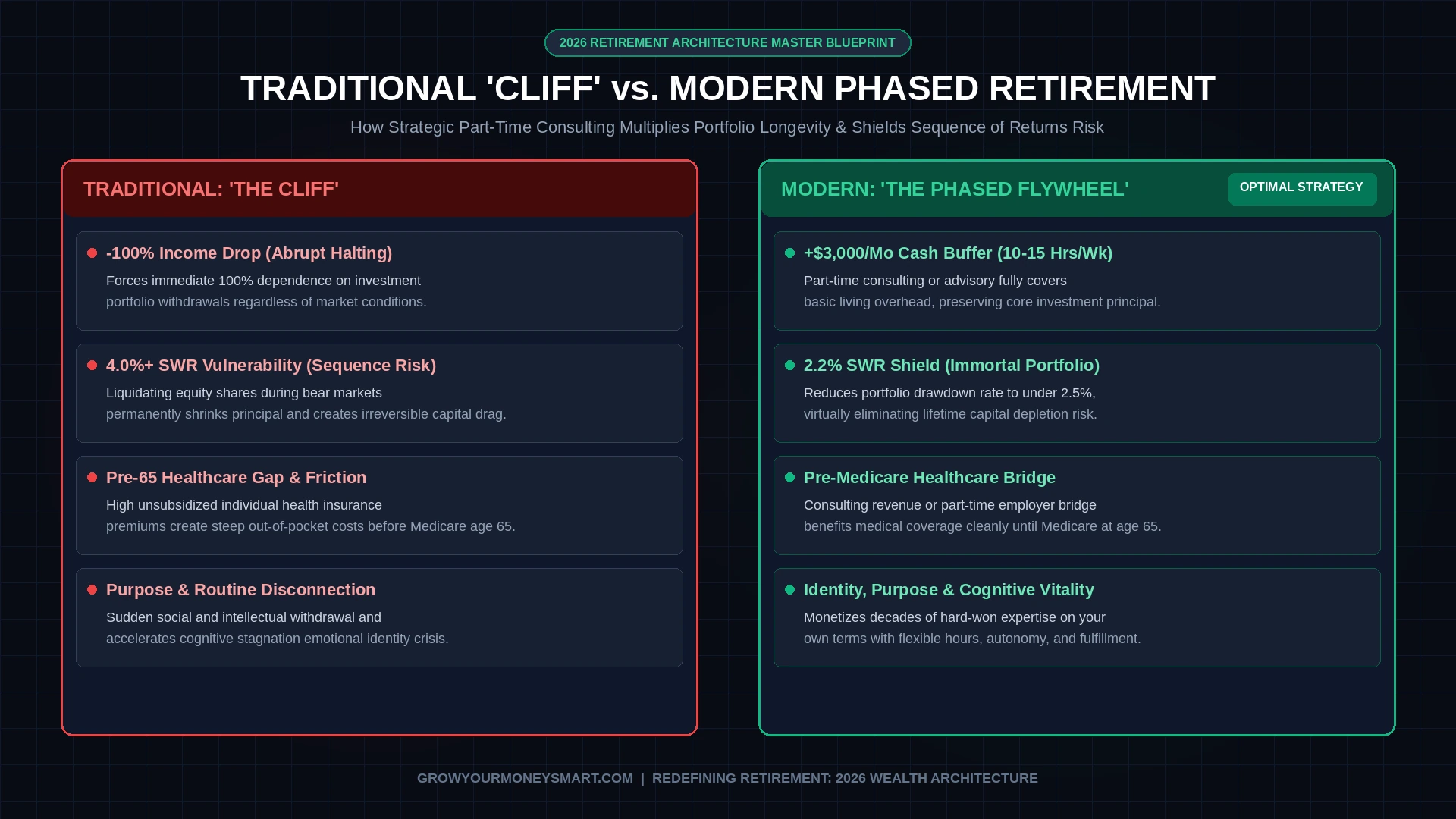 2026 RETIREMENT ARCHITECTURE MASTER BLUEPRINT

TRADITIONAL 'CLIFF' vs. MODERN PHASED RETIREMENT

How Strategic Part-Time Consulting Multiplies Portfolio Longevity & Shields Sequence of Returns Risk

TRADITIONAL: 'THE CLIFF'

-100% Income Drop (Abrupt Halting)

Forces immediate 100% dependence on investment portfolio withdrawals regardless of market conditions.

4.0%+ SWR Vulnerability (Sequence Risk)

Liquidating equity shares during bear markets permanently shrinks principal and creates irreversible capital drag.

Pre-65 Healthcare Gap & Friction

High unsubsidized individual health insurance premiums create steep out-of-pocket costs before Medicare age 65.

Purpose & Routine Disconnection

Sudden social and intellectual withdrawal and accelerates cognitive stagnation emotional identity crisis.

MODERN: 'THE PHASED FLYWHEEL'

OPTIMAL STRATEGY

+$3,000/Mo Cash Buffer (10-15 Hrs/Wk)

Part-time consulting or advisory fully covers basic living overhead, preserving core investment principal.

2.2% SWR Shield (Immortal Portfolio)

Reduces portfolio drawdown rate to under 2.5%, virtually eliminating lifetime capital depletion risk.

Pre-Medicare Healthcare Bridge

Consulting revenue or part-time employer bridge benefits medical coverage cleanly until Medicare at age 65.

Identity, Purpose & Cognitive Vitality

Monetizes decades of hard-won expertise on your own terms with flexible hours, autonomy, and fulfillment.

GROWYOURMONEYSMART.COM | REDEFINING RETIREMENT: 2026 WEALTH ARCHITECTURE